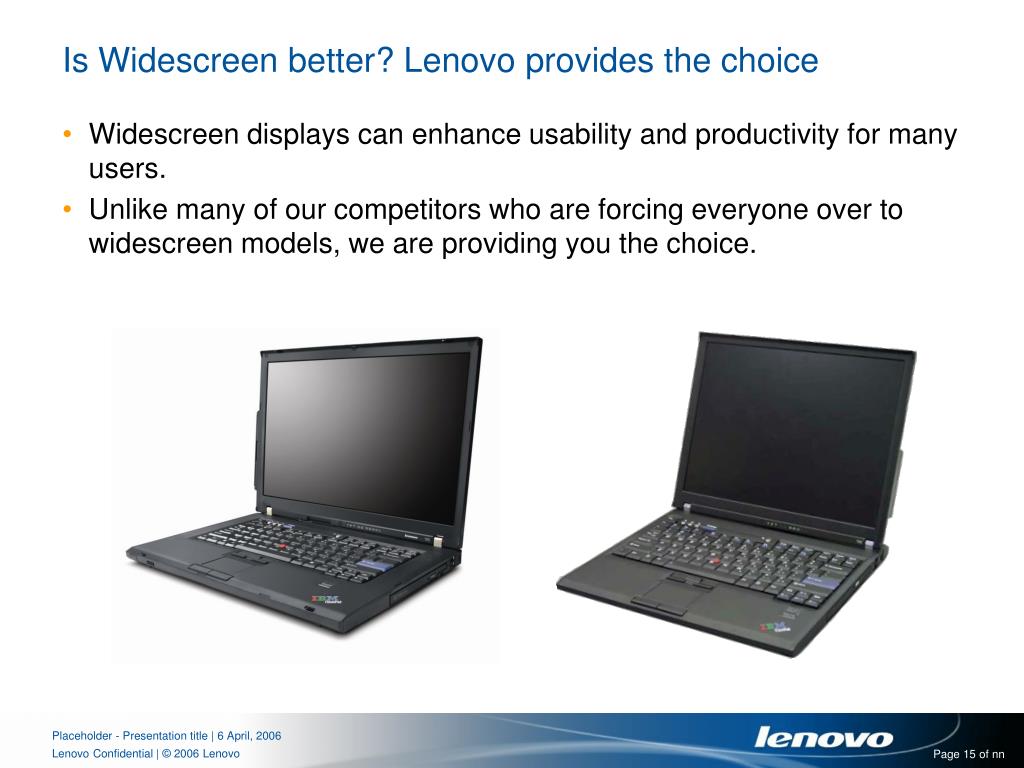 Is Widescreen better? Lenovo provides the choice

• Widescreen displays can enhance usability and productivity for many users.
• Unlike many of our competitors who are forcing everyone over to widescreen models, we are providing you the choice.

IBM

IBM

Placeholder - Presentation title | 6 April, 2006
Lenovo Confidential | © 2006 Lenovo

lenovo

Page 15 of nn